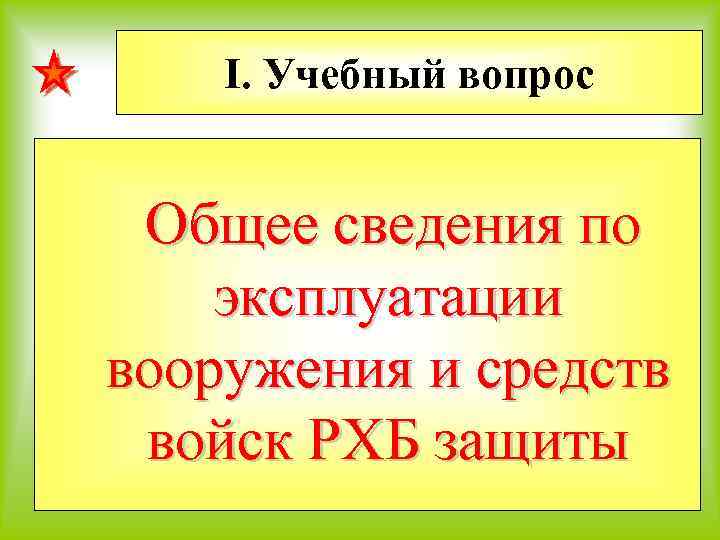 I. Учебный вопрос

Общее сведения по эксплуатации вооружения и средств войск РХБ защиты